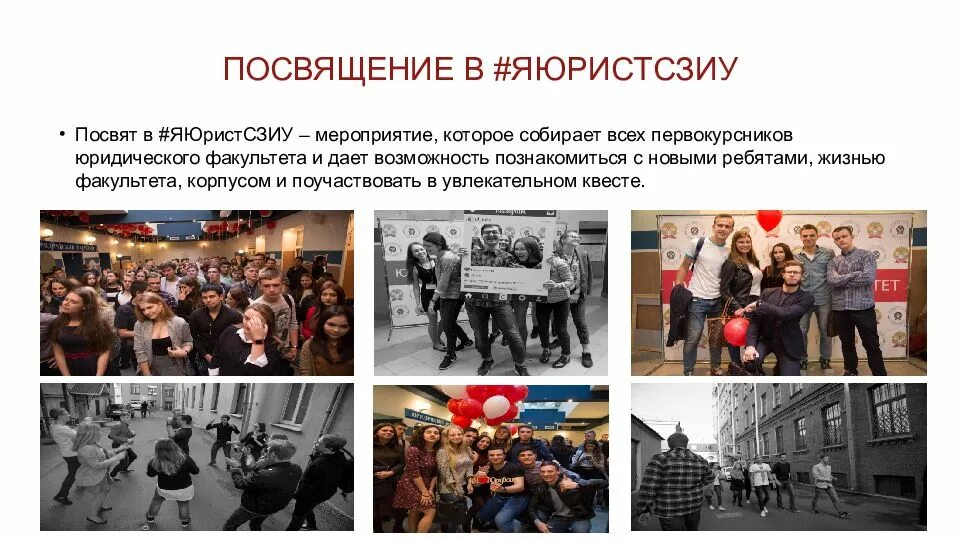 ПОСВЯЩЕНИЕ В #ЯЮРИСТСЗИУ

• Посвят в #ЯЮристСЗИУ – мероприятие, которое собирает всех первокурсников юридического факультета и дает возможность познакомиться с новыми ребятами, жизнью факультета, корпусом и поучаствовать в увлекательном квесте.

ТЕТ